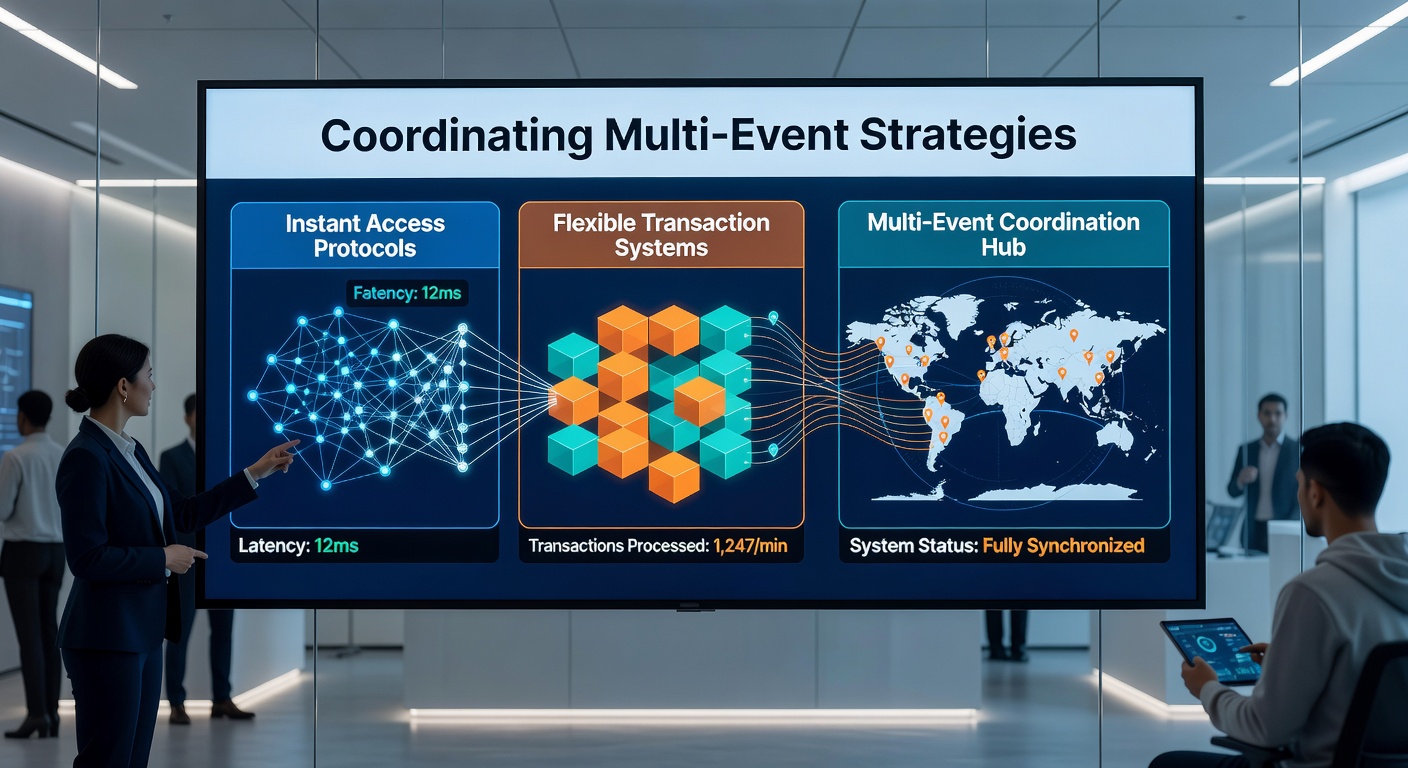 Coordinating Multi-Event Strategies

Instant Access Protocols

Fatency: 12ms

Latency: 12ms

Flexible Transaction Systems

Transactions Processed: 1,247/min

Multi-Event Coordination Hub

System Status: Fully Synchronized